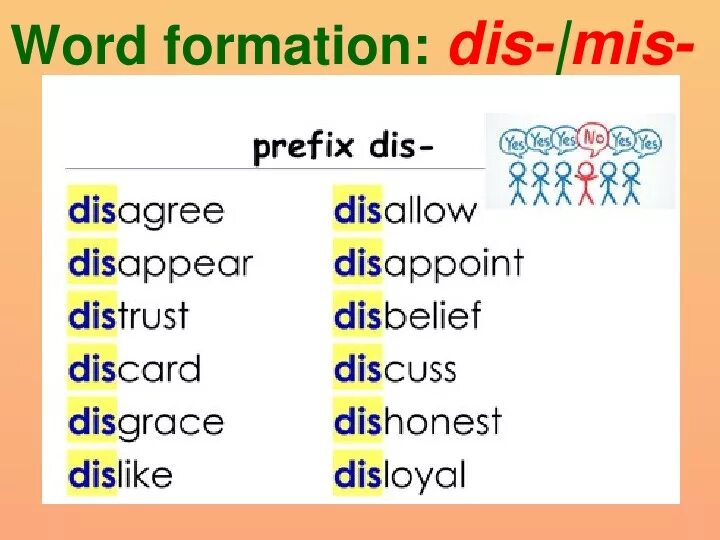 Word formation: dis-/mis-

prefix dis-

Yes Yes Yes No Yes Yes

disagree
disappear
distrust
discard
disgrace
dislike

disallow
disappoint
disbelief
discuss
dishonest
disloyal